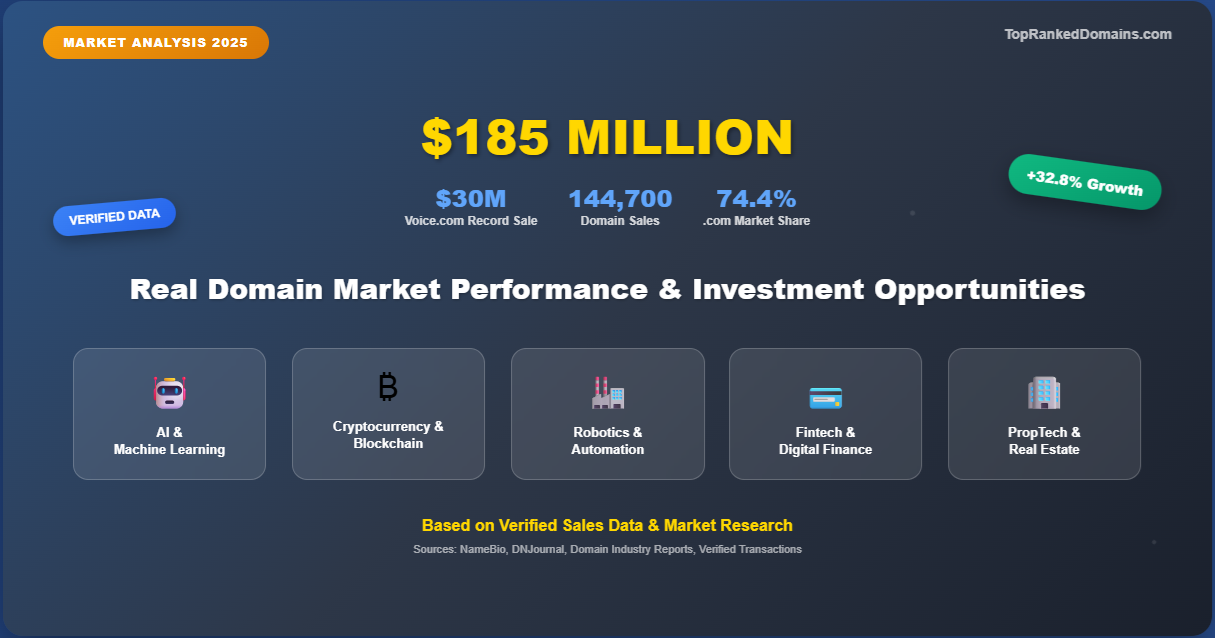 MARKET ANALYSIS 2025

TopRankedDomains.com

$185 MILLION

+32.8% Growth

VERIFIED DATA

$30M
Voice.com Record Sale

144,700
Domain Sales

74.4%
.com Market Share

Real Domain Market Performance & Investment Opportunities

AI &
Machine Learning

₿
Cryptocurrency &
Blockchain

Robotics &
Automation

Fintech &
Digital Finance

PropTech &
Real Estate

Based on Verified Sales Data & Market Research

Sources: NameBio, DNJournal, Domain Industry Reports, Verified Transactions